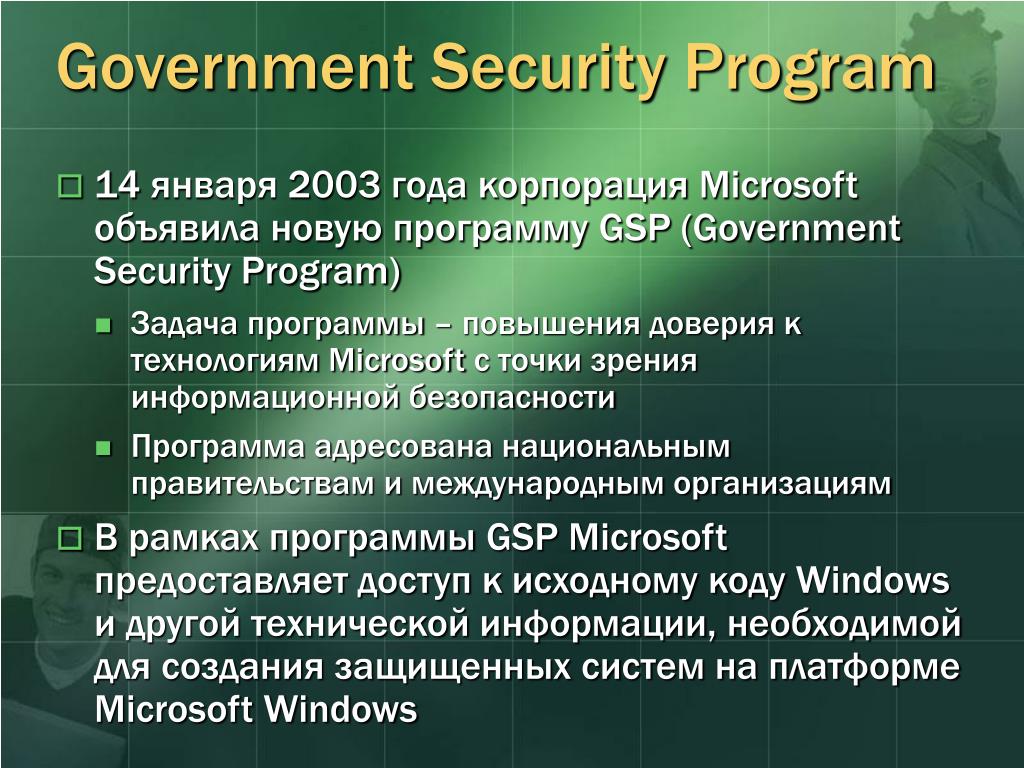 Government Security Program

14 января 2003 года корпорация Microsoft объявила новую программу GSP (Government Security Program)

Задача программы – повышения доверия к технологиям Microsoft с точки зрения информационной безопасности

Программа адресована национальным правительствам и международным организациям

В рамках программы GSP Microsoft предоставляет доступ к исходному коду Windows и другой технической информации, необходимой для создания защищенных систем на платформе Microsoft Windows